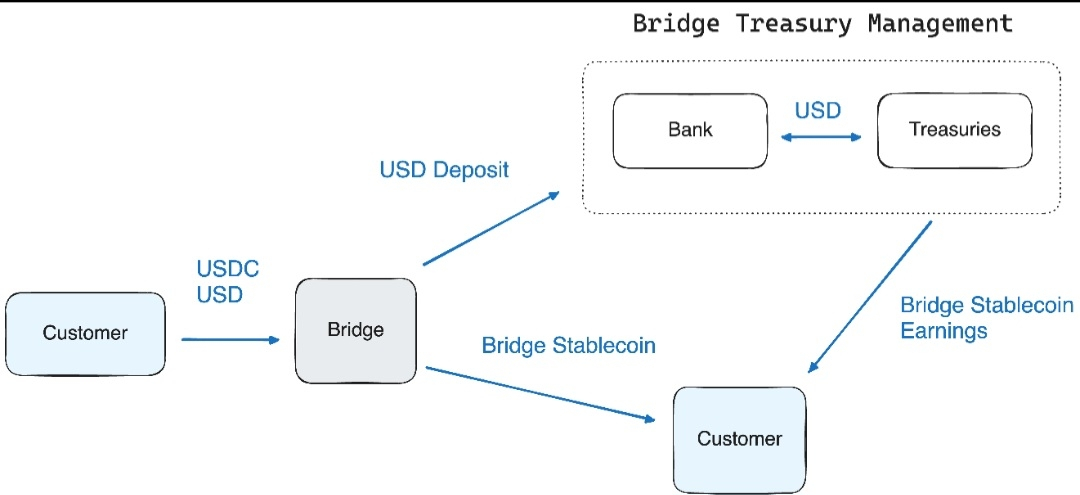 Bridge Treasury Management

Bank

USD

Treasuries

USD Deposit

USDC
USD

Customer

Bridge

Bridge Stablecoin

Bridge Stablecoin
Earnings

Customer